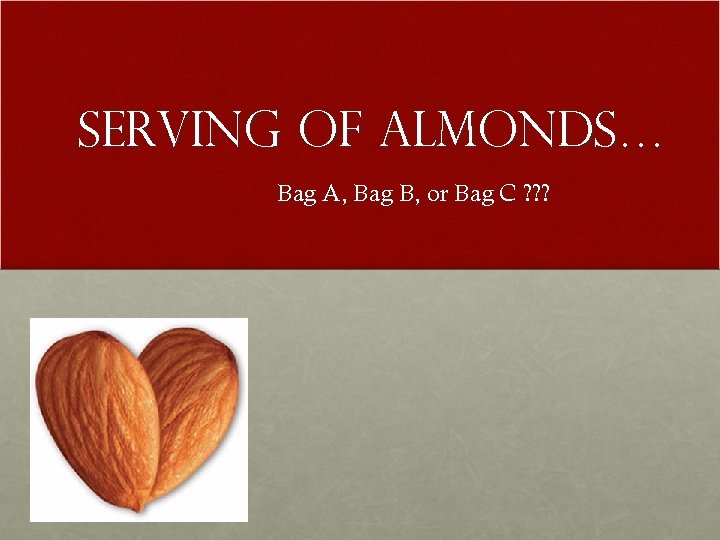 SERVING OF ALMONDS…

Bag A, Bag B, or Bag C ???